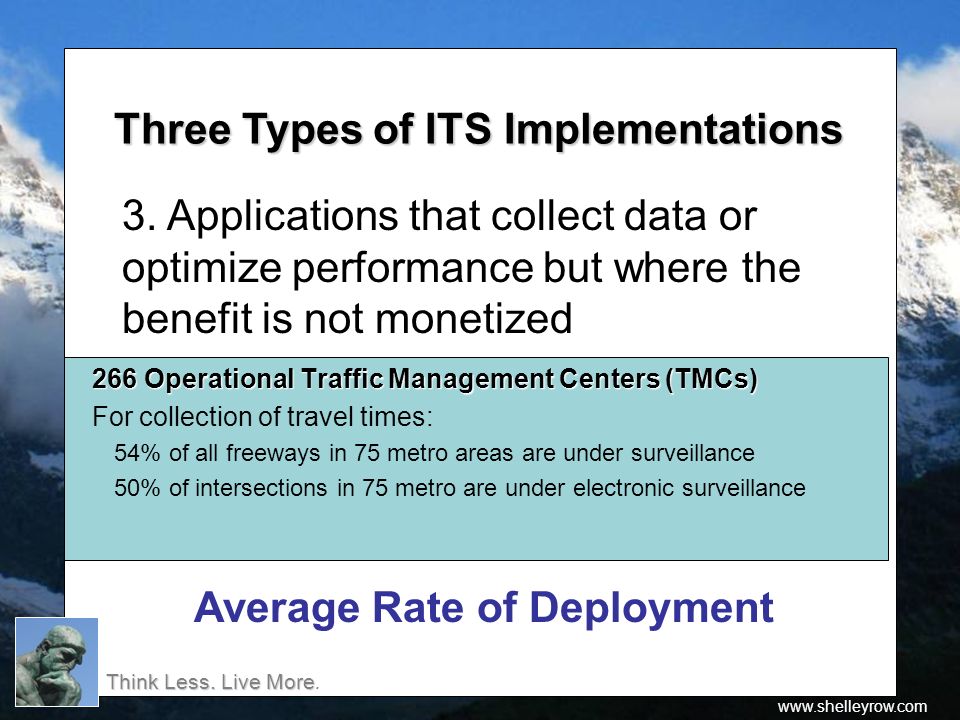 Three Types of ITS Implementations

3. Applications that collect data or optimize performance but where the benefit is not monetized

266 Operational Traffic Management Centers (TMCs)

For collection of travel times:

54% of all freeways in 75 metro areas are under surveillance

50% of intersections in 75 metro are under electronic surveillance

Average Rate of Deployment

Think Less. Live More.

www.shelleyrow.com